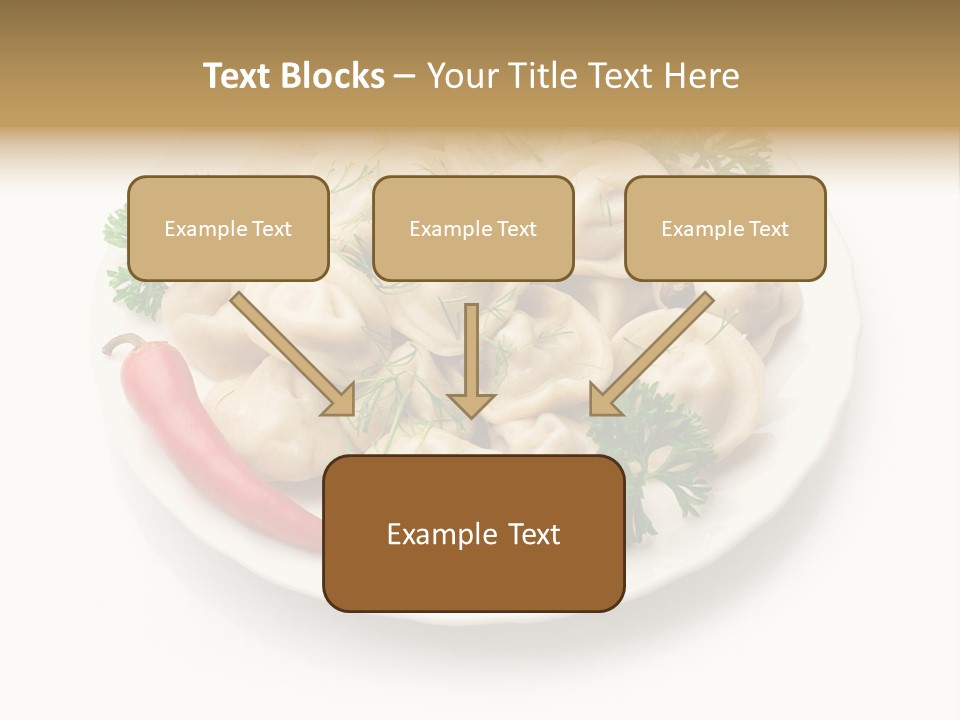 Text Blocks – Your Title Text Here

Example Text

Example Text

Example Text

Example Text